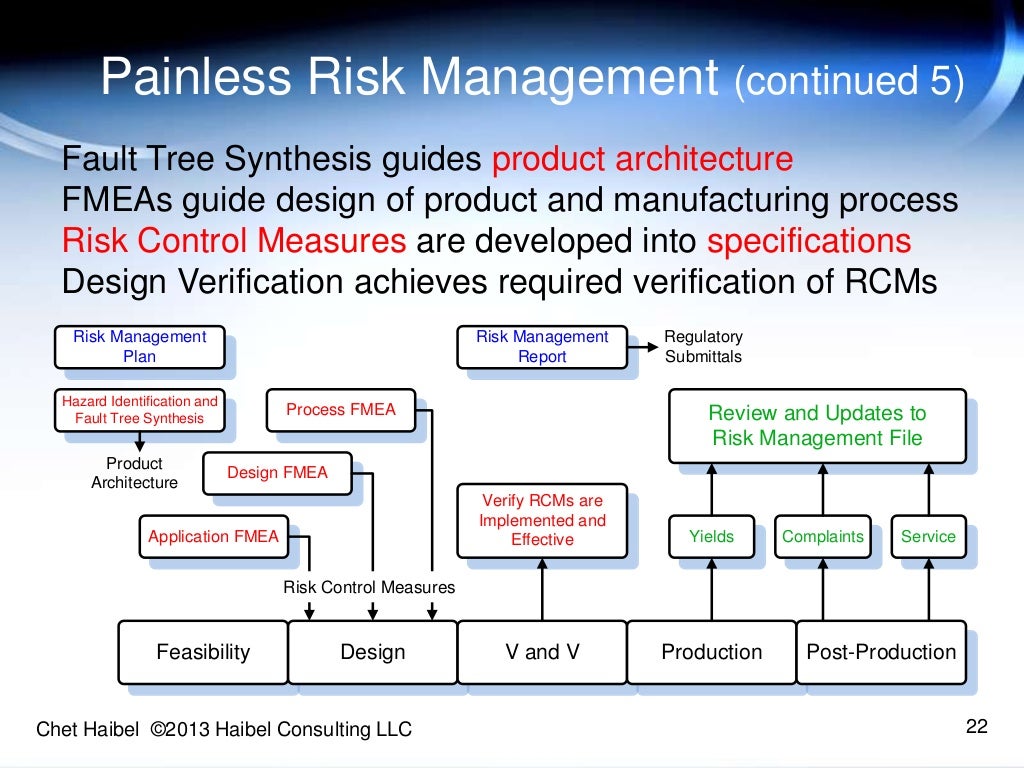 Painless Risk Management (continued 5)

Fault Tree Synthesis guides product architecture
FMEAs guide design of product and manufacturing process
Risk Control Measures are developed into specifications
Design Verification achieves required verification of RCMs

Risk Management Plan

Risk Management Report

Regulatory Submittals

Hazard Identification and Fault Tree Synthesis

Process FMEA

Review and Updates to Risk Management File

Product Architecture

Design FMEA

Verify RCMs are Implemented and Effective

Application FMEA

Yields

Complaints

Service

Risk Control Measures

Feasibility

Design

V and V

Production

Post-Production

Chet Haibel ©2013 Haibel Consulting LLC

22